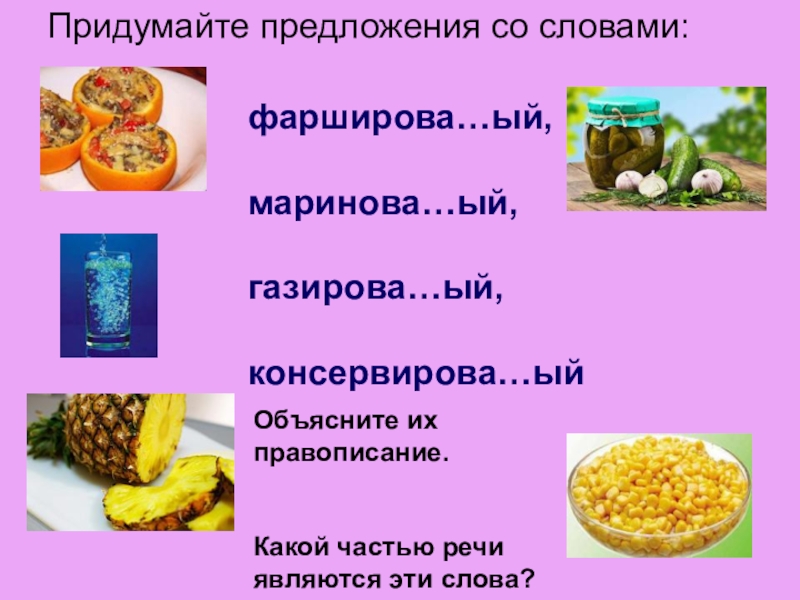 Придумайте предложения со словами:

фарширова…ый,

маринова…ый,

газирова…ый,

консервирова…ый

Объясните их правописание.

Какой частью речи являются эти слова?